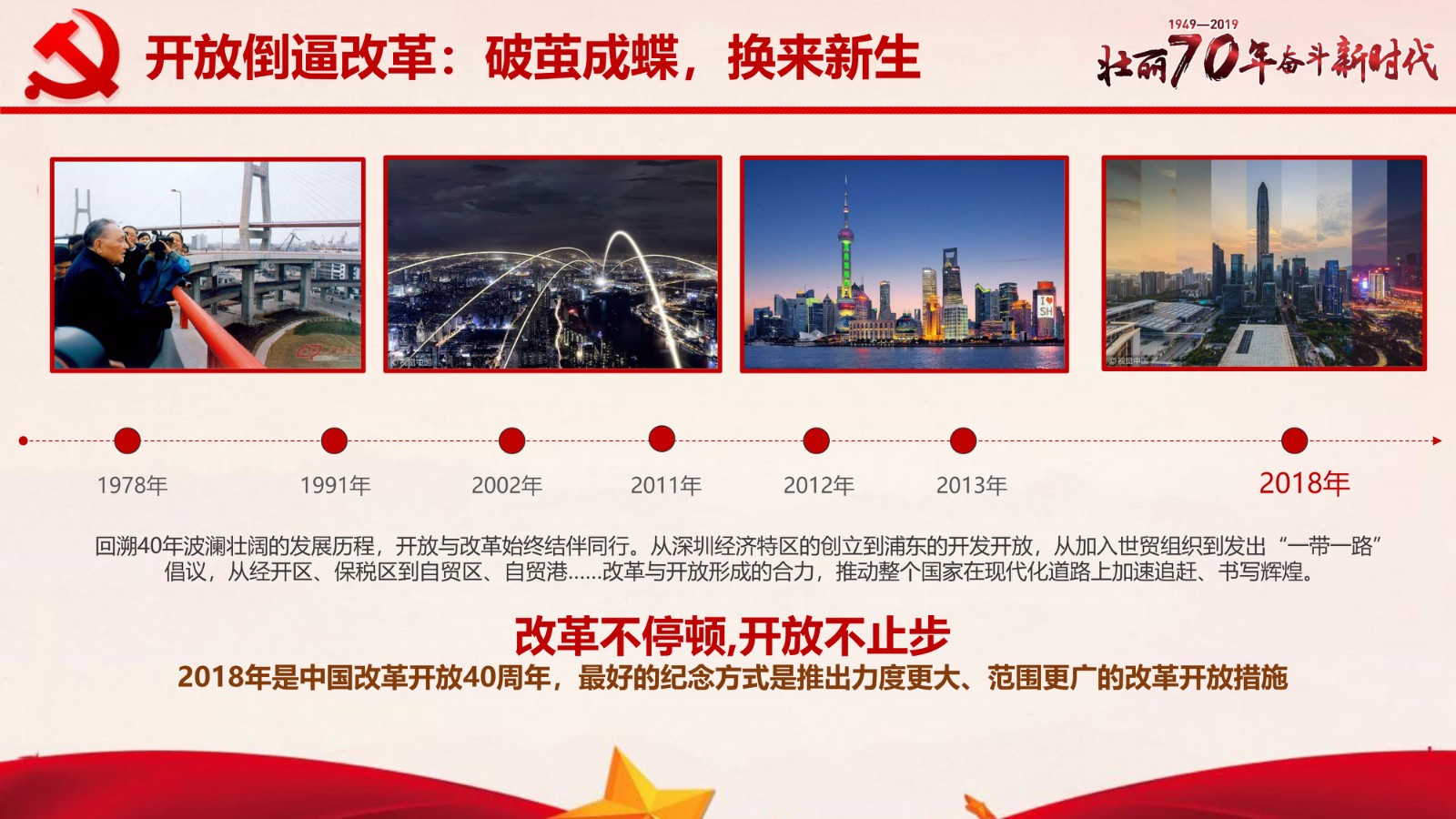 开放倒逼改革：破茧成蝶，换来新生

1949—2019
壮丽70年奋斗新时代

I ♥ SH

1978年
1991年
2002年
2011年
2012年
2013年
2018年

回溯40年波澜壮阔的发展历程，开放与改革始终结伴同行。从深圳经济特区的创立到浦东的开发开放，从加入世贸组织到发出“一带一路”倡议，从经开区、保税区到自贸区、自贸港……改革与开放形成的合力，推动整个国家在现代化道路上加速追赶、书写辉煌。

改革不停顿,开放不止步
2018年是中国改革开放40周年，最好的纪念方式是推出力度更大、范围更广的改革开放措施